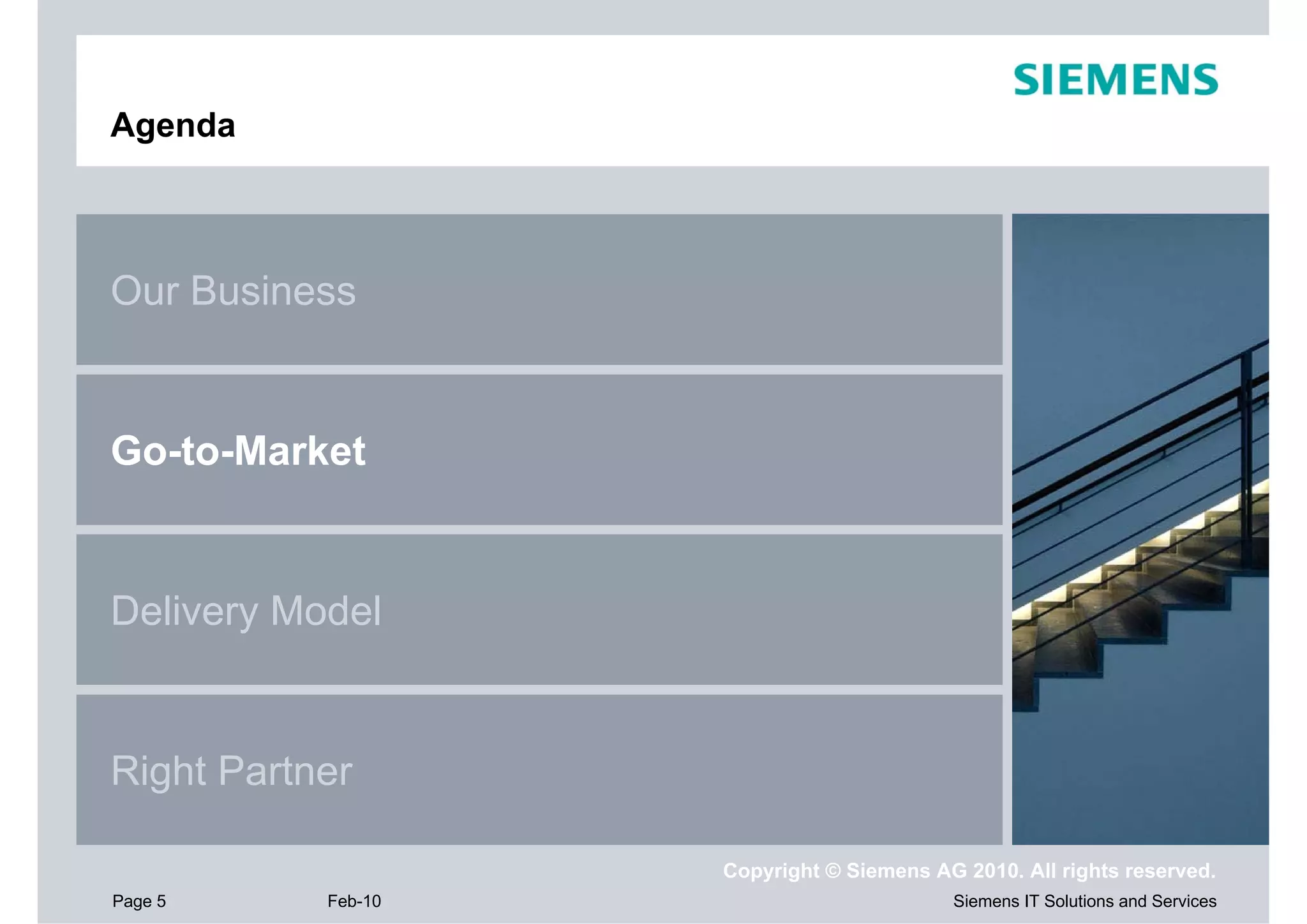 SIEMENS

Agenda

Our Business

Go-to-Market

Delivery Model

Right Partner

Copyright © Siemens AG 2010. All rights reserved.

Page 5

Feb-10

Siemens IT Solutions and Services